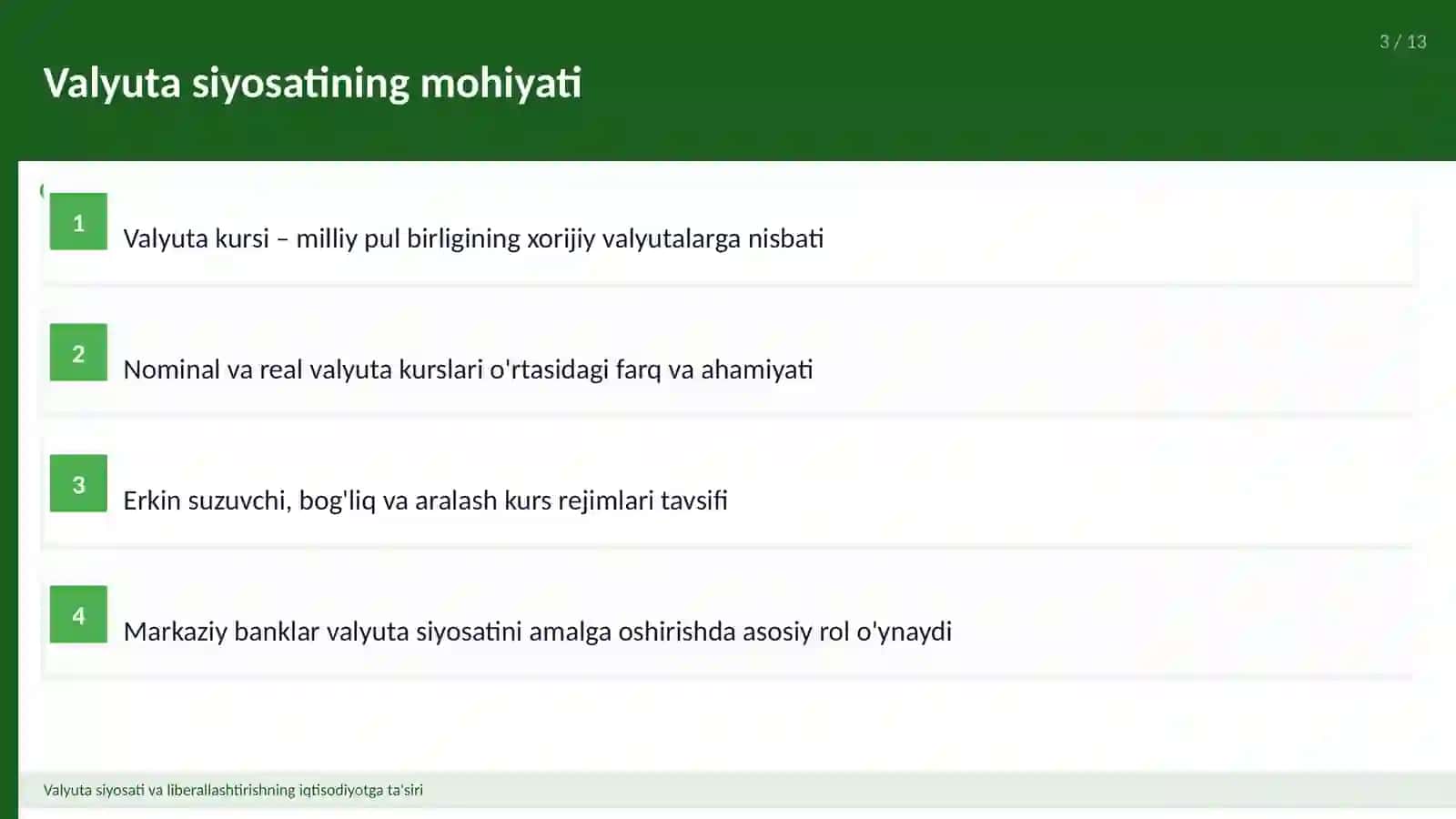 3 / 13

Valyuta siyosatining mohiyati

1

Valyuta kursi – milliy pul birligining xorijiy valyutalarga nisbati

2

Nominal va real valyuta kurslari o'rtasidagi farq va ahamiyati

3

Erkin suzuvchi, bog'liq va aralash kurs rejimlari tavsifi

4

Markaziy banklar valyuta siyosatini amalga oshirishda asosiy rol o'ynaydi

Valyuta siyosati va liberallashtirishning iqtisodiyotga ta'siri